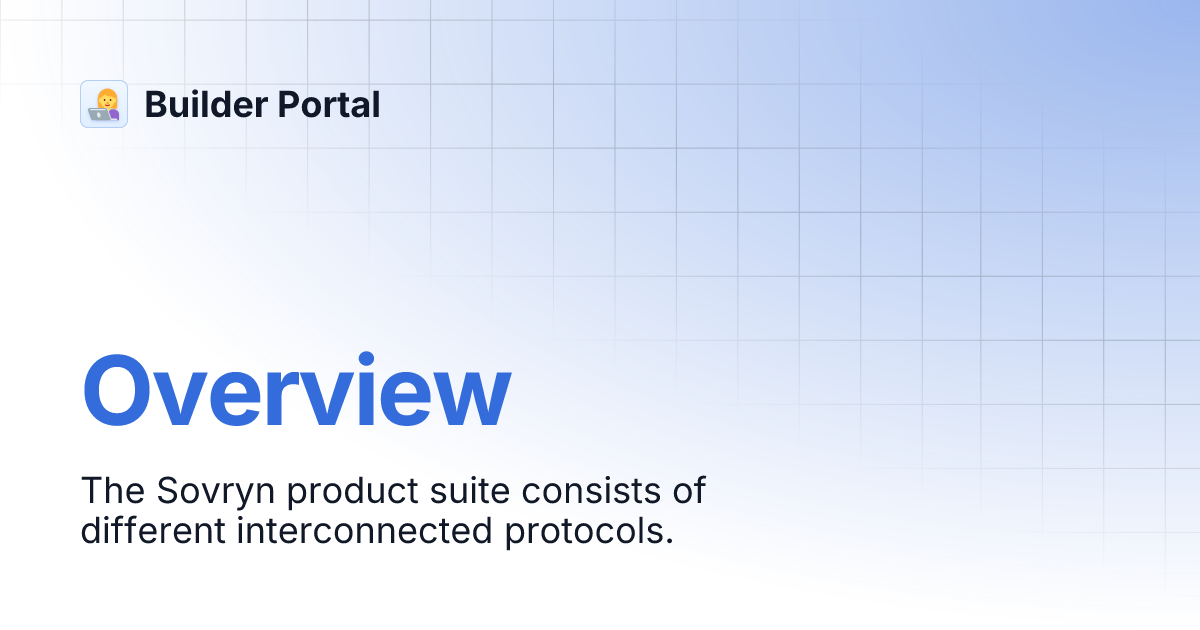 Builder Portal

Overview

The Sovryn product suite consists of different interconnected protocols.